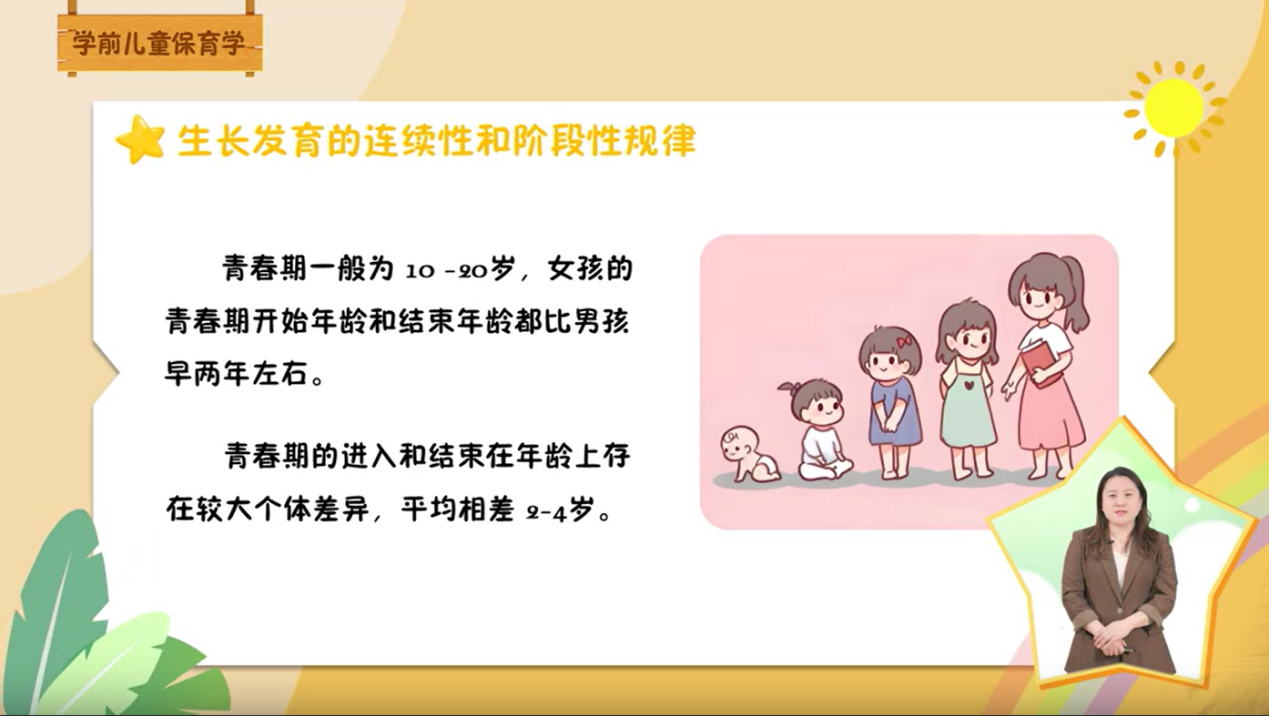 学前儿童保育学

生长发育的连续性和阶段性规律

青春期一般为 10 -20岁，女孩的青春期开始年龄和结束年龄都比男孩早两年左右。

青春期的进入和结束在年龄上存在较大个体差异，平均相差 2-4岁。